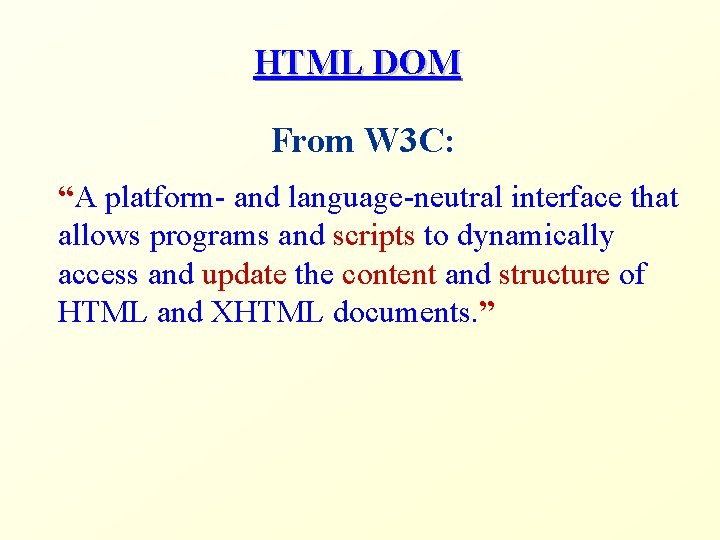 HTML DOM

From W3C:

“A platform- and language-neutral interface that allows programs and scripts to dynamically access and update the content and structure of HTML and XHTML documents.”